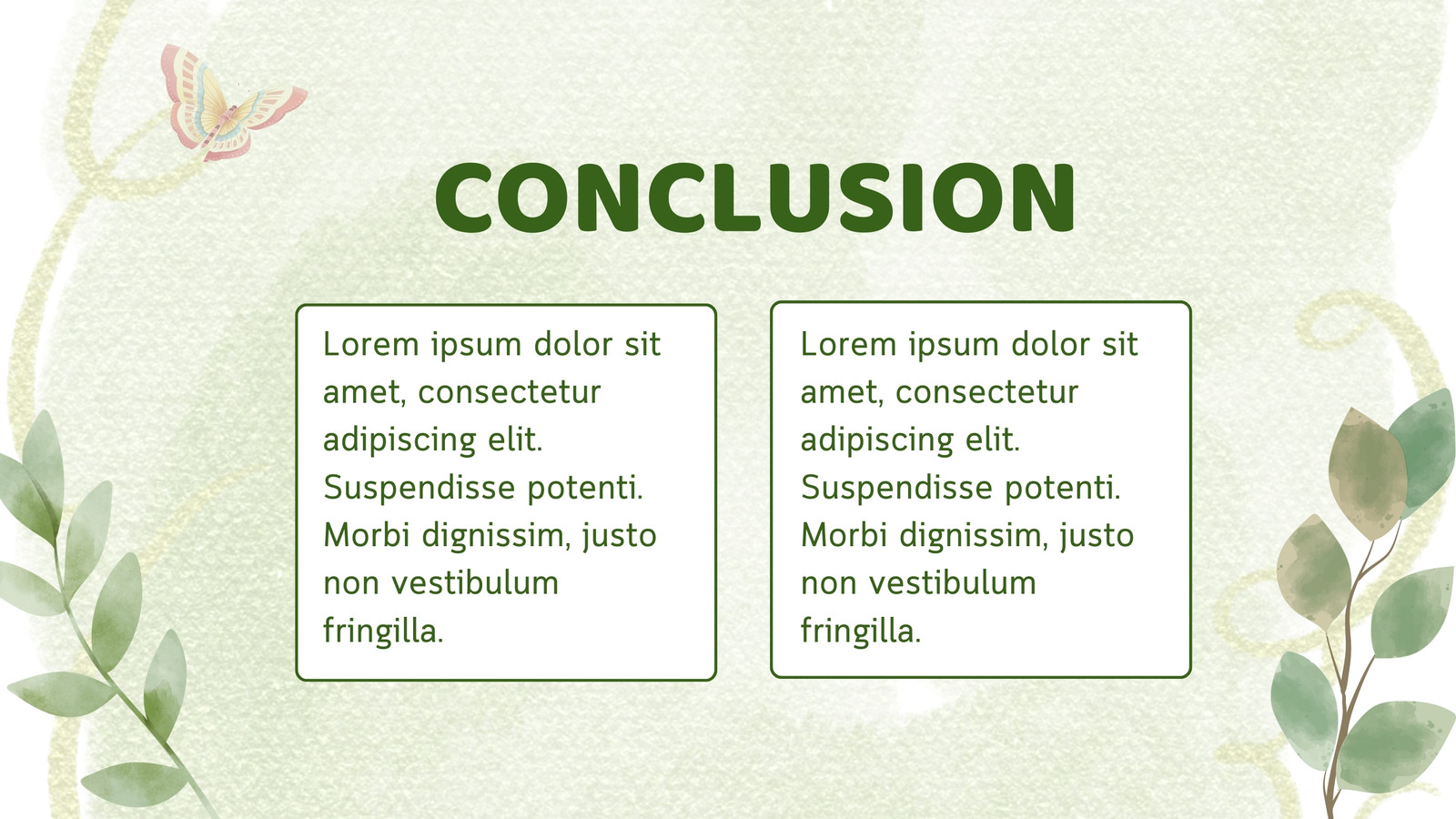 CONCLUSION

Lorem ipsum dolor sit amet, consectetur adipiscing elit. Suspendisse potenti. Morbi dignissim, justo non vestibulum fringilla.

Lorem ipsum dolor sit amet, consectetur adipiscing elit. Suspendisse potenti. Morbi dignissim, justo non vestibulum fringilla.